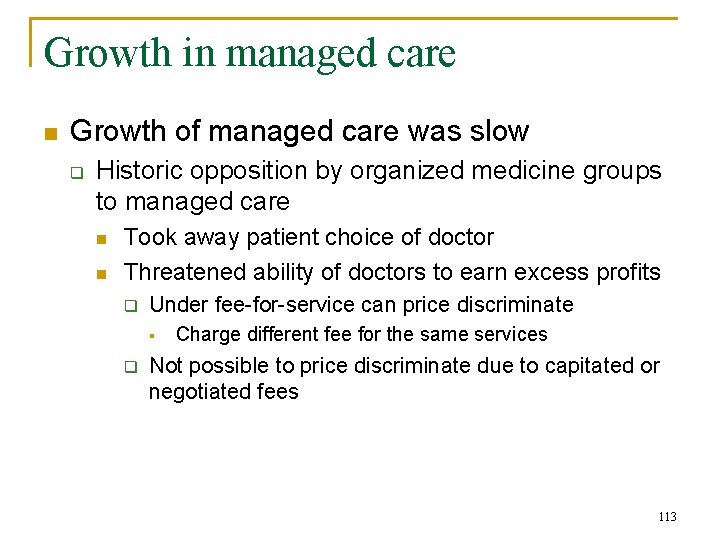 Growth in managed care

Growth of managed care was slow

Historic opposition by organized medicine groups to managed care

Took away patient choice of doctor

Threatened ability of doctors to earn excess profits

Under fee-for-service can price discriminate

Charge different fee for the same services

Not possible to price discriminate due to capitated or negotiated fees

113